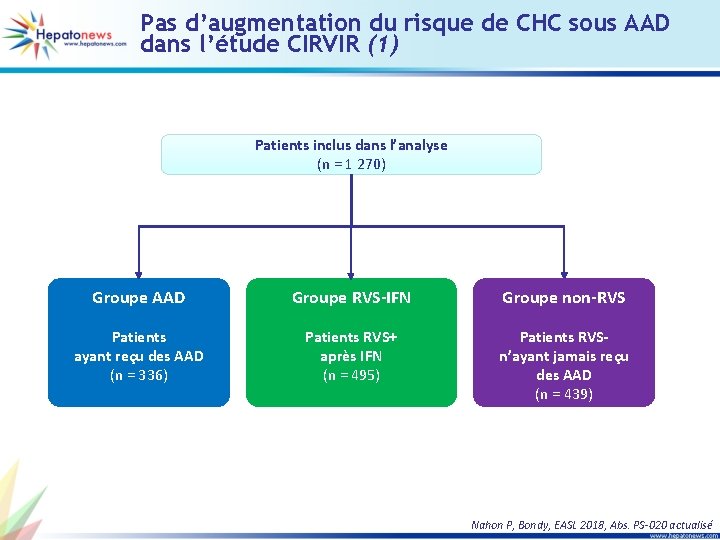 Hepatonews
www.hepatonews.com

Pas d'augmentation du risque de CHC sous AAD dans l'étude CIRVIR (1)

Patients inclus dans l'analyse
(n = 1 270)

Groupe AAD

Patients ayant reçu des AAD
(n = 336)

Groupe RVS-IFN

Patients RVS+ après IFN
(n = 495)

Groupe non-RVS

Patients RVS- n'ayant jamais reçu des AAD
(n = 439)

Nahon P, Bondy, EASL 2018, Abs. PS-020 actualisé

www.hepatonews.com